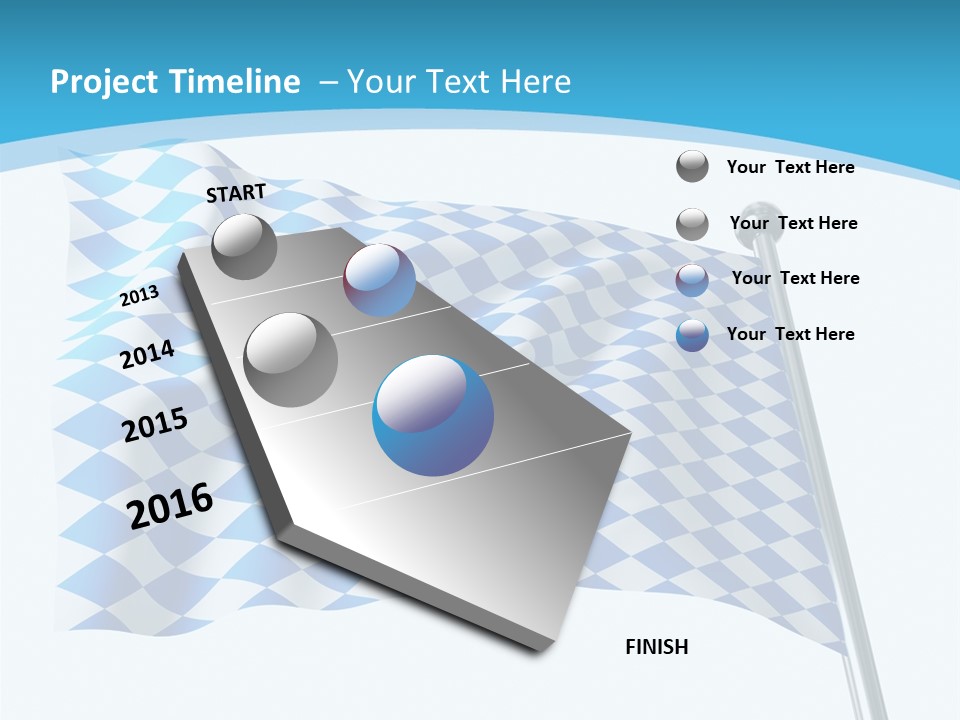 Project Timeline – Your Text Here

START

2013

2014

2015

2016

Your Text Here

Your Text Here

Your Text Here

Your Text Here

FINISH